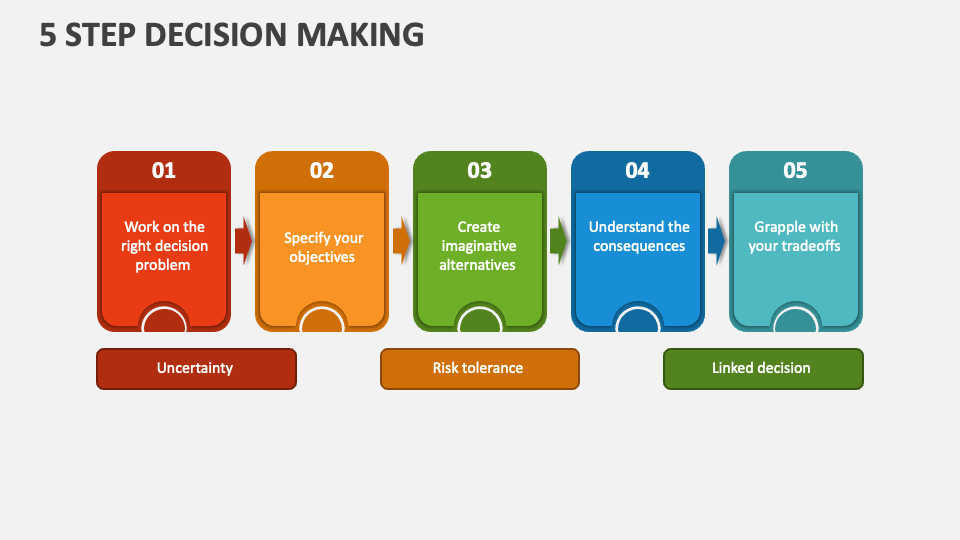 5 STEP DECISION MAKING

01
Work on the right decision problem

02
Specify your objectives

03
Create imaginative alternatives

04
Understand the consequences

05
Grapple with your tradeoffs

Uncertainty

Risk tolerance

Linked decision